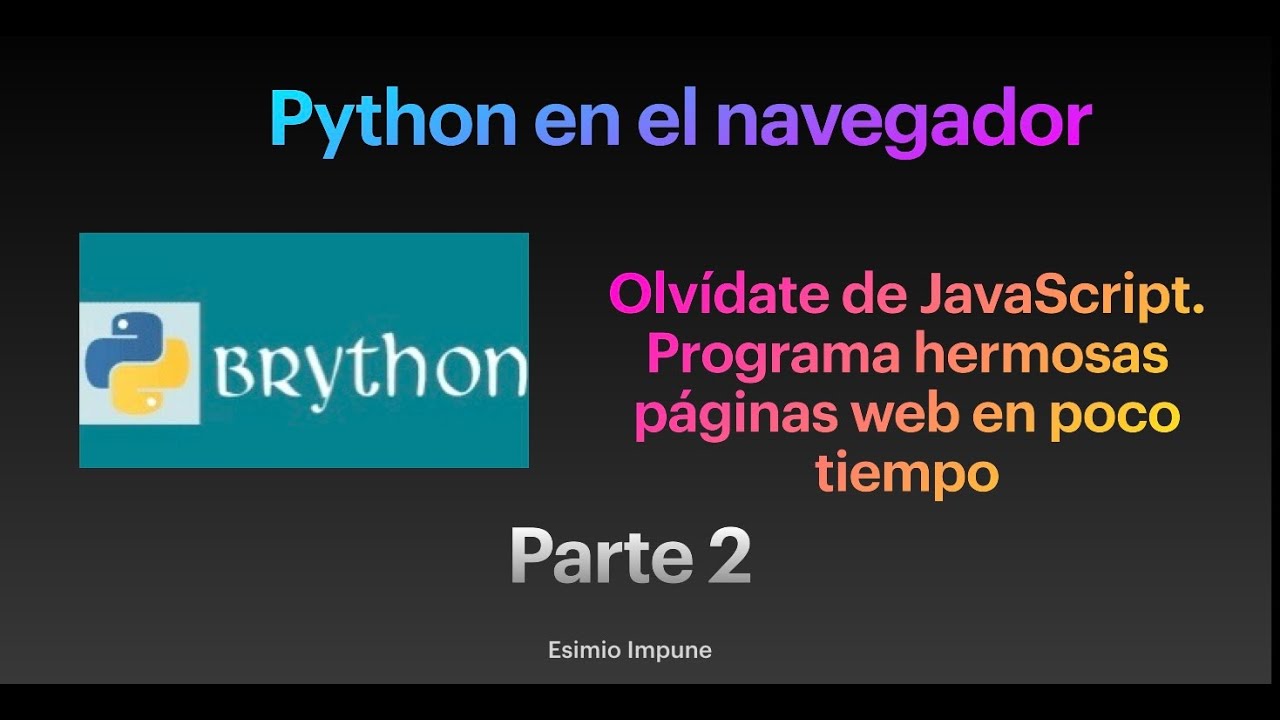 Python en el navegador

BRYTHON

Olvídate de JavaScript. Programa hermosas páginas web en poco tiempo

Parte 2

Esimio Impune